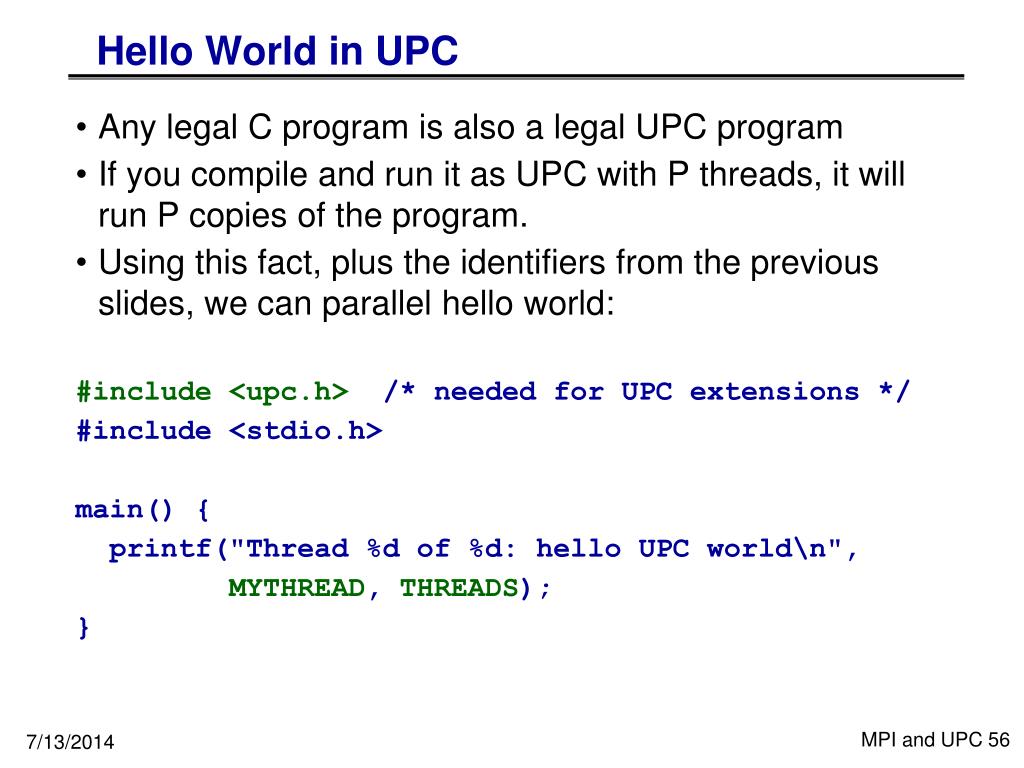 Hello World in UPC

• Any legal C program is also a legal UPC program
• If you compile and run it as UPC with P threads, it will run P copies of the program.
• Using this fact, plus the identifiers from the previous slides, we can parallel hello world:

#include <upc.h>  /* needed for UPC extensions */
#include <stdio.h>

main() {
  printf("Thread %d of %d: hello UPC world\n",
         MYTHREAD, THREADS);
}

7/13/2014

MPI and UPC 56